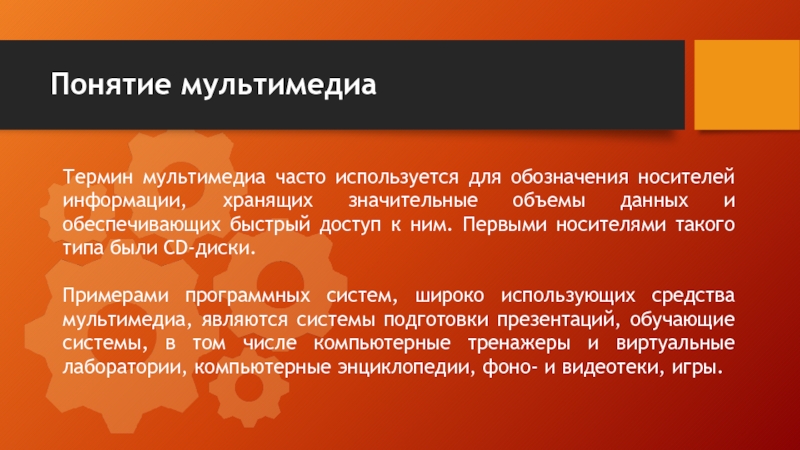 Понятие мультимедиа

Термин мультимедиа часто используется для обозначения носителей информации, хранящих значительные объемы данных и обеспечивающих быстрый доступ к ним. Первыми носителями такого типа были CD-диски.

Примерами программных систем, широко использующих средства мультимедиа, являются системы подготовки презентаций, обучающие системы, в том числе компьютерные тренажеры и виртуальные лаборатории, компьютерные энциклопедии, фоно- и видеотеки, игры.